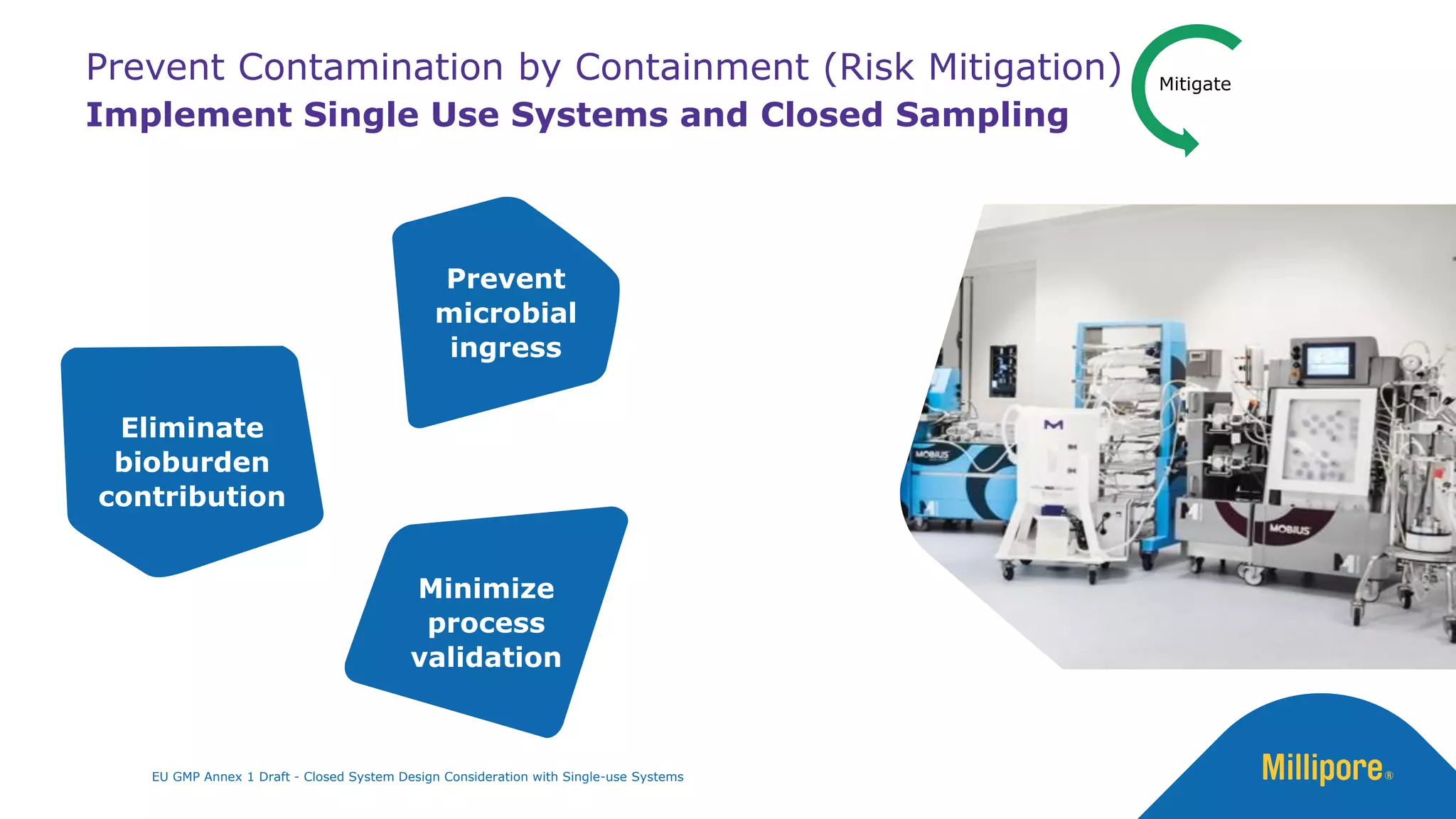 Prevent Contamination by Containment (Risk Mitigation)
Implement Single Use Systems and Closed Sampling

Mitigate

Prevent microbial ingress

Eliminate bioburden contribution

Minimize process validation

MOBIUS

MOBIUS

EU GMP Annex 1 Draft - Closed System Design Consideration with Single-use Systems

Millipore®